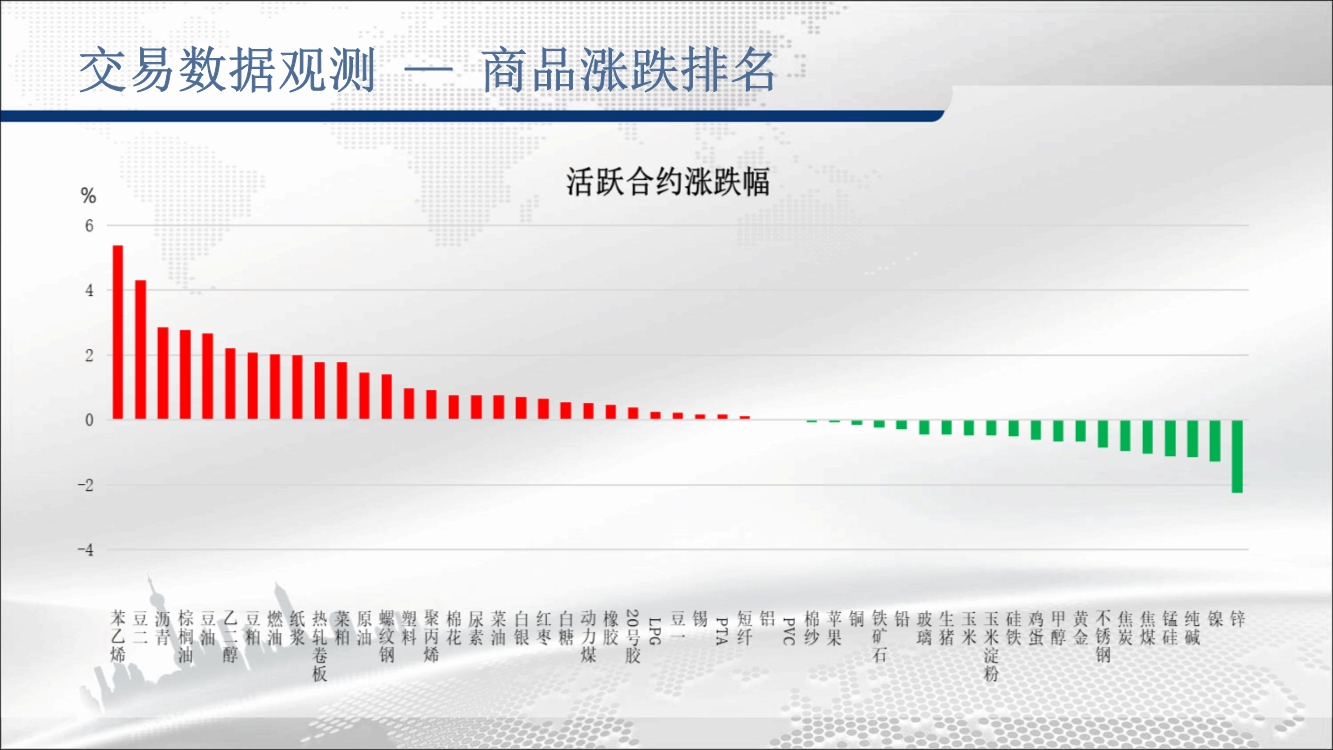 交易数据观测 — 商品涨跌排名

活跃合约涨跌幅

%

6
4
2
0
-2
-4

苯乙烯 豆二 沥青 棕榈油 豆油 乙二醇 豆粕 燃油 纸浆 热轧卷板 菜粕 原油 螺纹钢 塑料 聚丙烯 棉花 尿素 菜油 白银 红枣 白糖 动力煤 橡胶 20号胶 LPG 豆一 锡 PTA 短纤 铝 PVC 棉纱 苹果 铜 铁矿石 铅 玻璃 生猪 玉米 玉米淀粉 硅铁 鸡蛋 甲醇 黄金 不锈钢 焦炭 焦煤 锰硅 纯碱 镍 锌